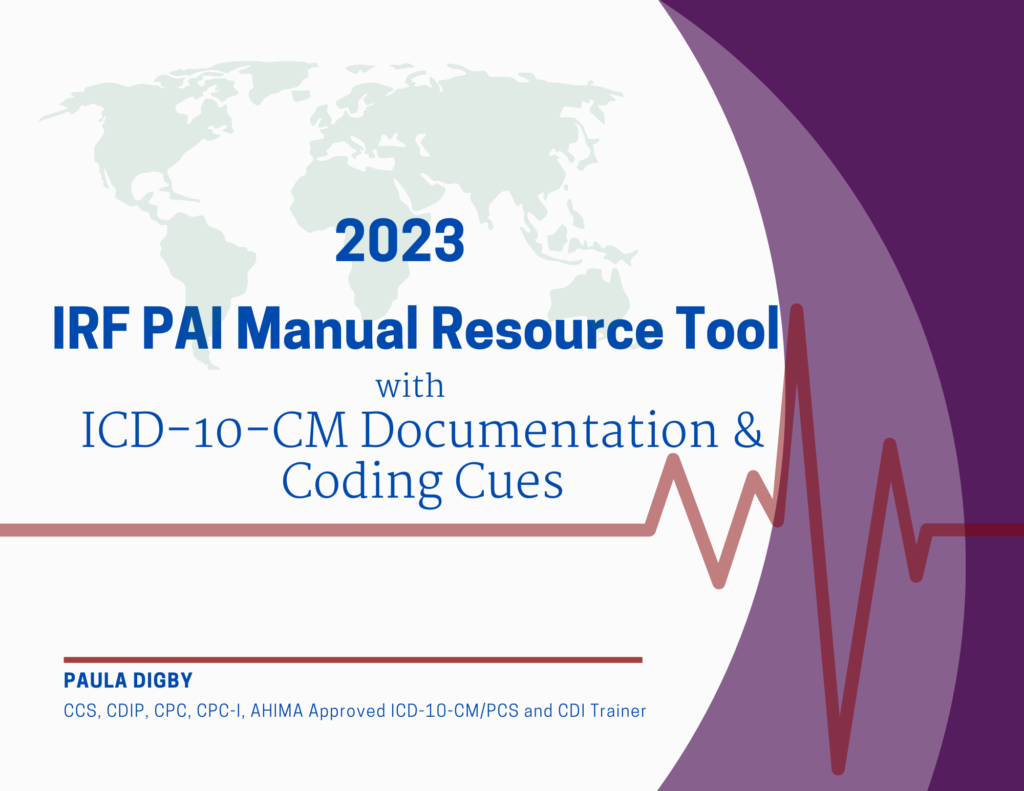 2023

IRF PAI Manual Resource Tool

with

ICD-10-CM Documentation & Coding Cues

PAULA DIGBY

CCS, CDIP, CPC, CPC-I, AHIMA Approved ICD-10-CM/PCS and CDI Trainer